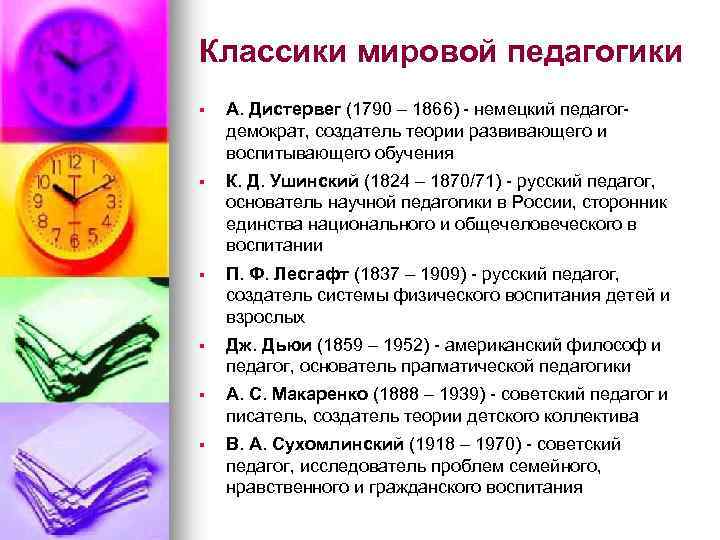 Классики мировой педагогики

▪ А. Дистервег (1790 – 1866) - немецкий педагог-демократ, создатель теории развивающего и воспитывающего обучения

▪ К. Д. Ушинский (1824 – 1870/71) - русский педагог, основатель научной педагогики в России, сторонник единства национального и общечеловеческого в воспитании

▪ П. Ф. Лесгафт (1837 – 1909) - русский педагог, создатель системы физического воспитания детей и взрослых

▪ Дж. Дьюи (1859 – 1952) - американский философ и педагог, основатель прагматической педагогики

▪ А. С. Макаренко (1888 – 1939) - советский педагог и писатель, создатель теории детского коллектива

▪ В. А. Сухомлинский (1918 – 1970) - советский педагог, исследователь проблем семейного, нравственного и гражданского воспитания